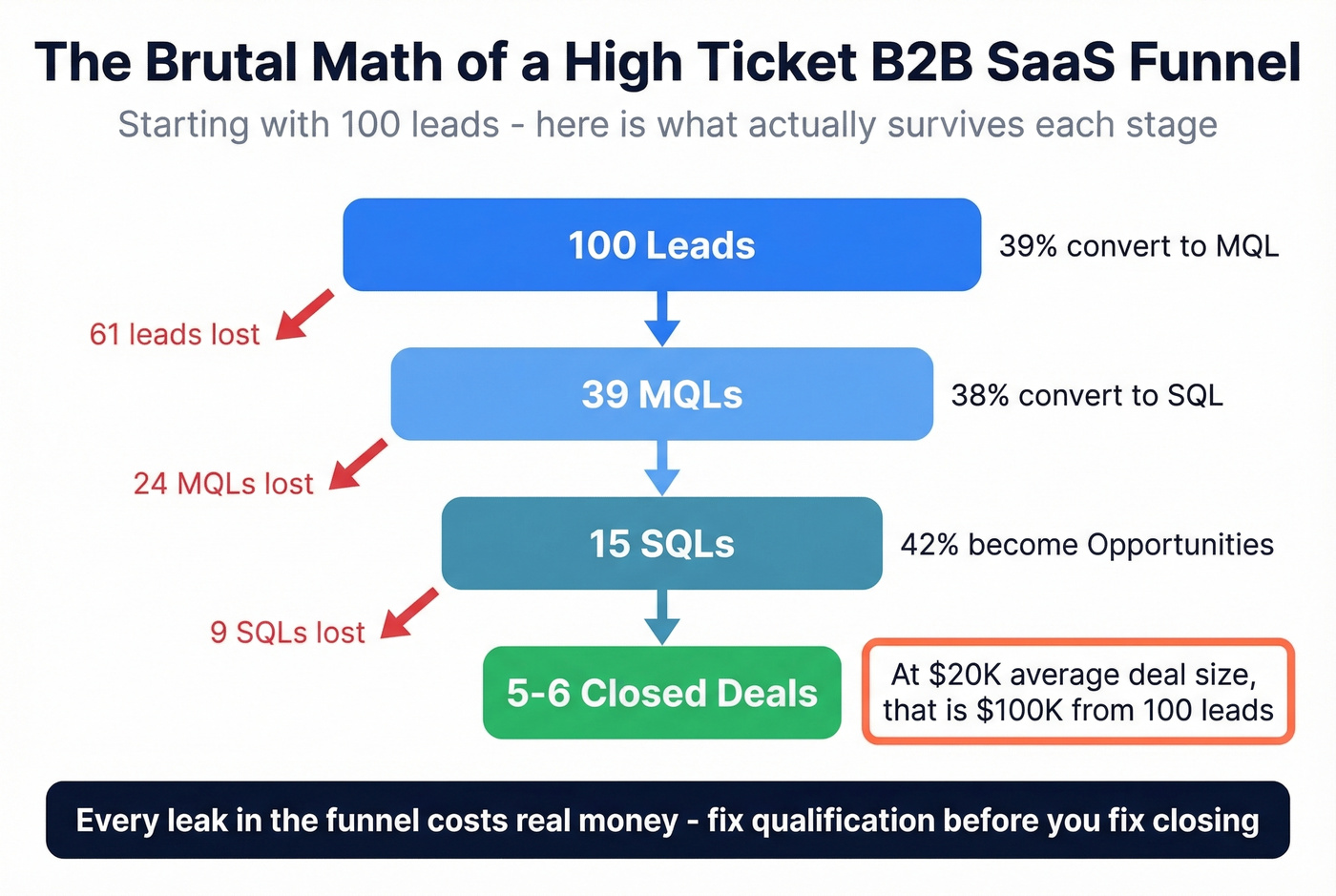 The Brutal Math of a High Ticket B2B SaaS Funnel

Starting with 100 leads - here is what actually survives each stage

100 Leads

39% convert to MQL

61 leads lost

39 MQLs

38% convert to SQL

24 MQLs lost

15 SQLs

42% become Opportunities

9 SQLs lost

5-6 Closed Deals

At $20K average deal size, that is $100K from 100 leads

Every leak in the funnel costs real money - fix qualification before you fix closing